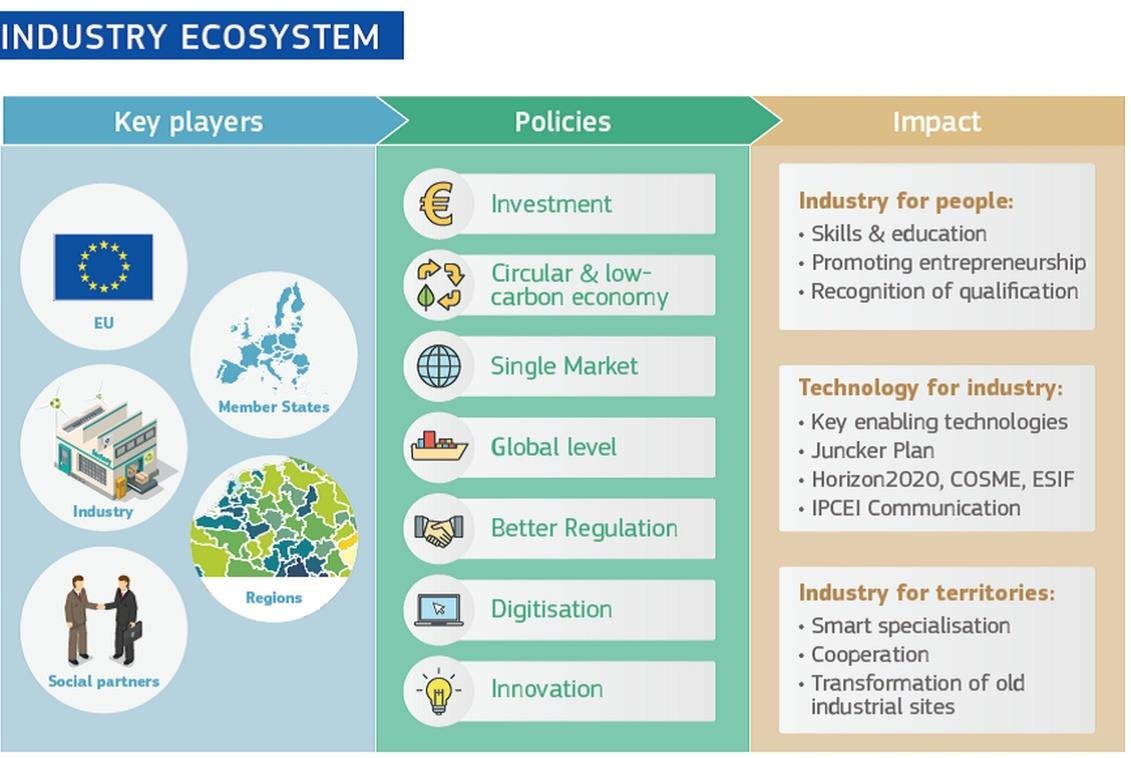 INDUSTRY ECOSYSTEM

Key players

EU

Member States

Industry

Regions

Social partners

Policies

Investment

Circular & low-carbon economy

Single Market

Global level

Better Regulation

Digitisation

Innovation

Impact

Industry for people:
• Skills & education
• Promoting entrepreneurship
• Recognition of qualification

Technology for industry:
• Key enabling technologies
• Juncker Plan
• Horizon2020, COSME, ESIF
• IPCEI Communication

Industry for territories:
• Smart specialisation
• Cooperation
• Transformation of old industrial sites